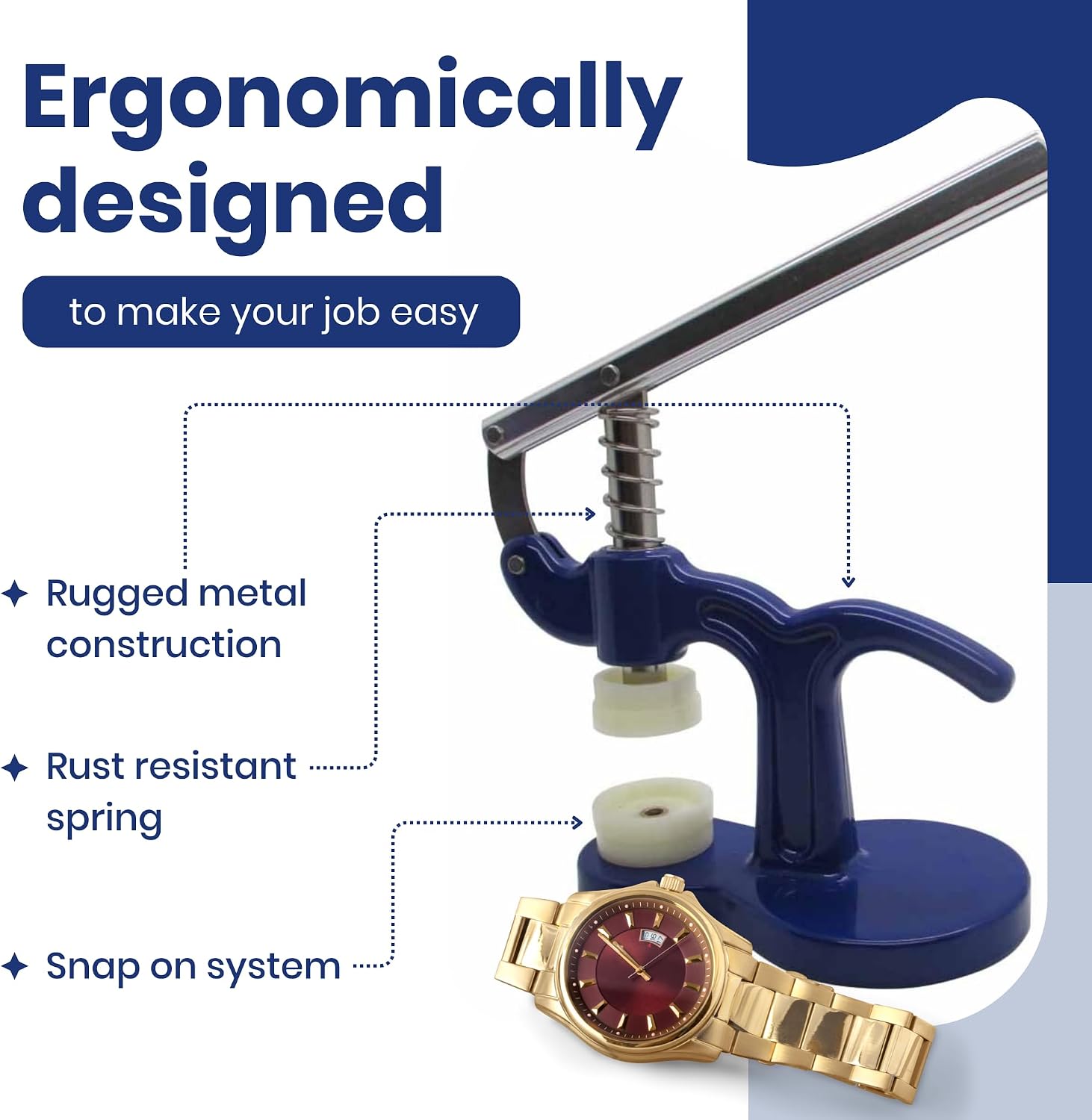 Ergonomically designed

to make your job easy

Rugged metal construction

Rust resistant spring

Snap on system